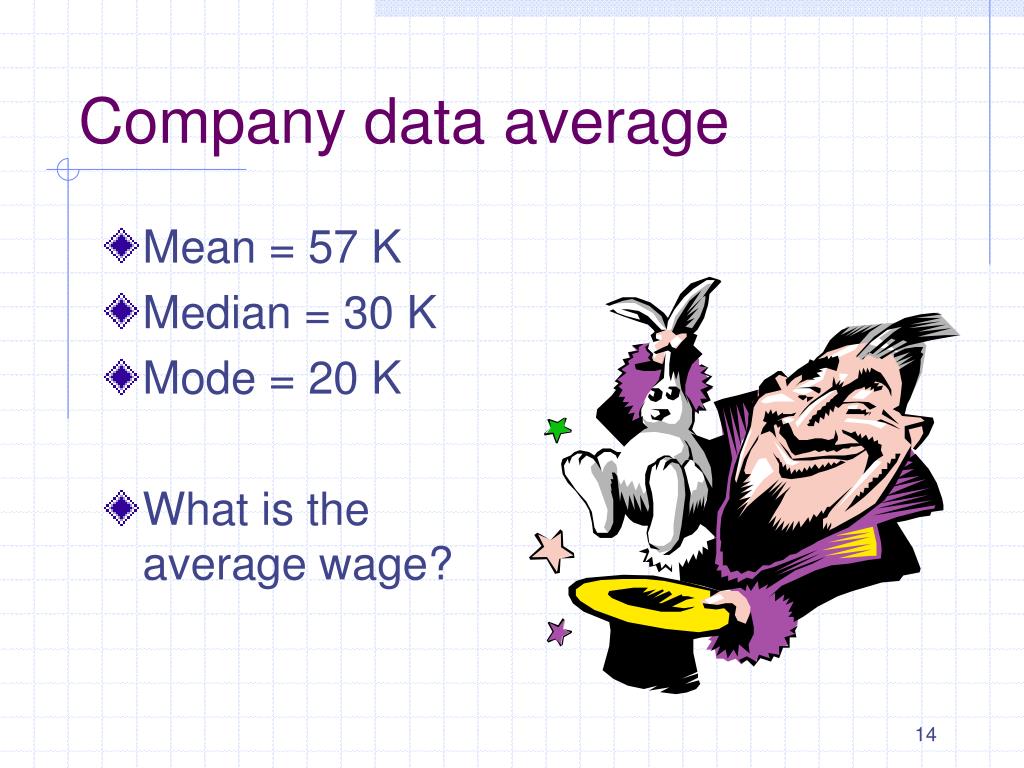 Company data average

Mean = 57 K
Median = 30 K
Mode = 20 K

What is the average wage?

14